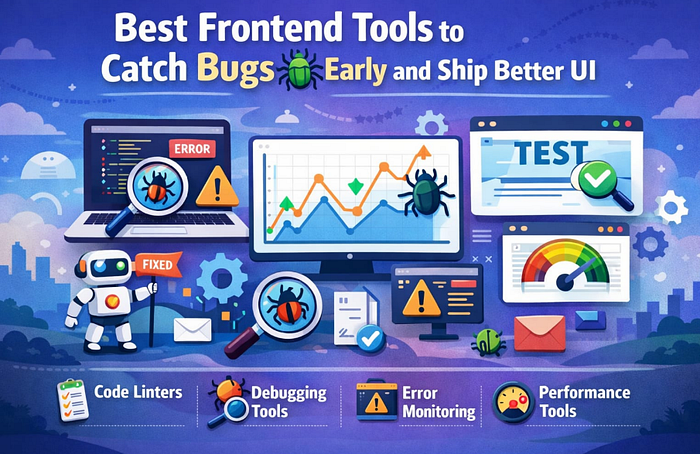 Best Frontend Tools to Catch Bugs Early and Ship Better UI

ERROR

TEST

FIXED

Code Linters

Debugging Tools

Error Monitoring

Performance Tools